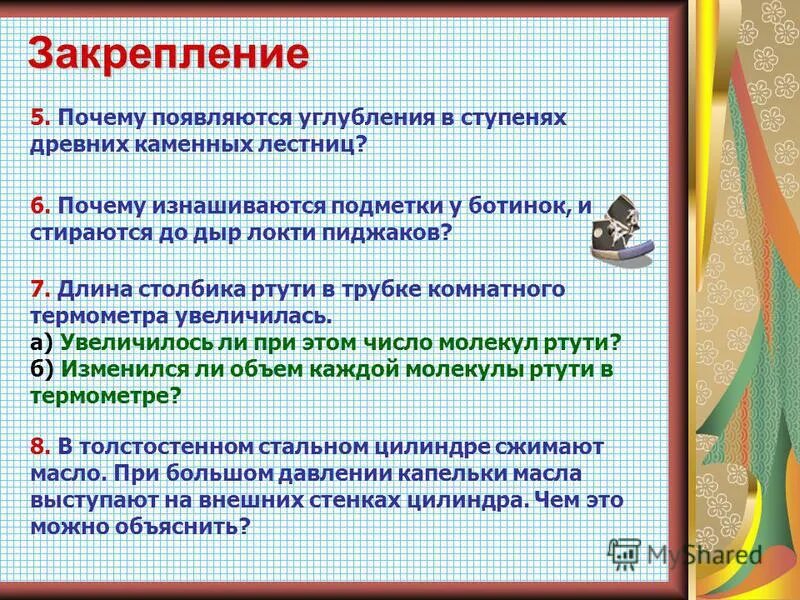 Закрепление

5. Почему появляются углубления в ступенях древних каменных лестниц?

6. Почему изнашиваются подметки у ботинок, и стираются до дыр локти пиджаков?

7. Длина столбика ртути в трубке комнатного термометра увеличилась.
а) Увеличилось ли при этом число молекул ртути?
б) Изменился ли объем каждой молекулы ртути в термометре?

8. В толстостенном стальном цилиндре сжимают масло. При большом давлении капельки масла выступают на внешних стенках цилиндра. Чем это можно объяснить?

MyShared